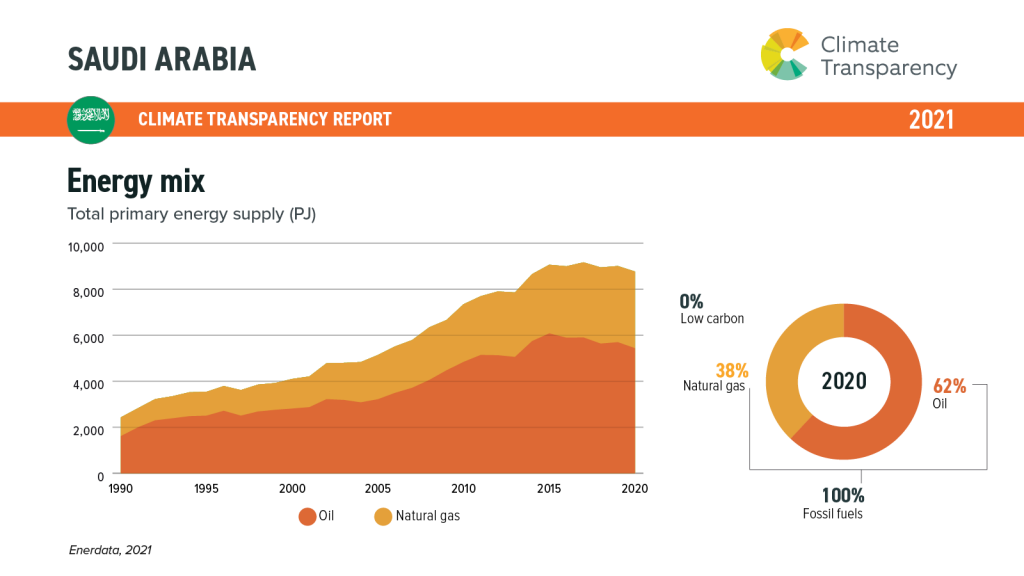 SAUDI ARABIA

Climate Transparency

CLIMATE TRANSPARENCY REPORT

2021

Energy mix

Total primary energy supply (PJ)

10,000
8,000
6,000
4,000
2,000
0
1990
1995
2000
2005
2010
2015
2020

Oil
Natural gas

0%
Low carbon

38%
Natural gas

2020

62%
Oil

100%
Fossil fuels

Enerdata, 2021